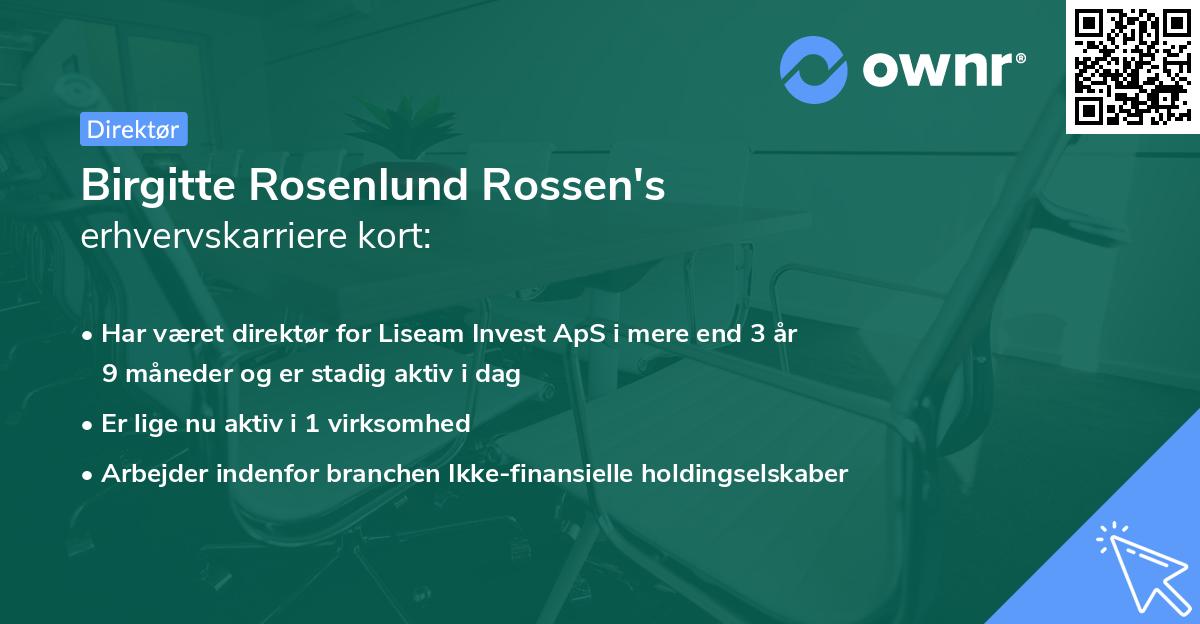 ownr®

Direktør

Birgitte Rosenlund Rossen's
erhvervskarriere kort:

• Har været direktør for Liseam Invest ApS i mere end 3 år 9 måneder og er stadig aktiv i dag
• Er lige nu aktiv i 1 virksomhed
• Arbejder indenfor branchen Ikke-finansielle holdingselskaber